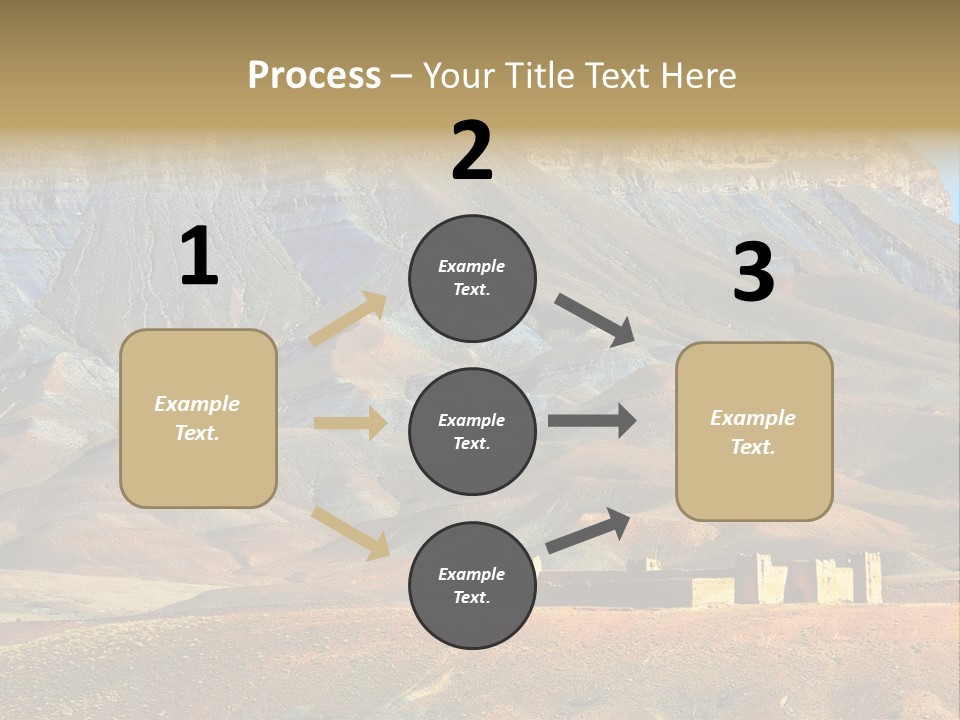 Process – Your Title Text Here

1

Example Text.

2

Example Text.

Example Text.

Example Text.

3

Example Text.